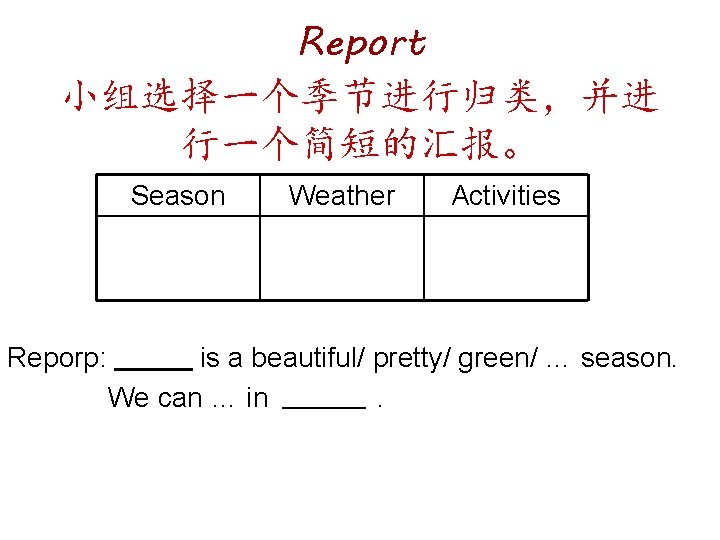 Report

小组选择一个季节进行归类，并进行一个简短的汇报。

| Season | Weather | Activities |
|---|---|---|
| | | |

Reporp: ______ is a beautiful/ pretty/ green/ … season.
We can … in ______ .